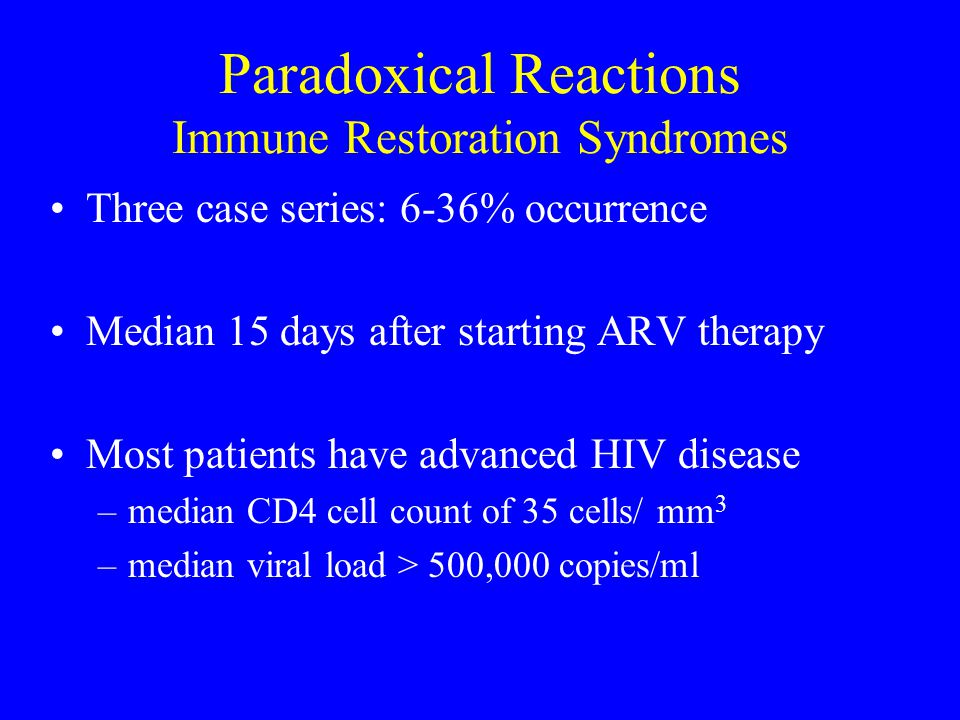 Paradoxical Reactions
Immune Restoration Syndromes

• Three case series: 6-36% occurrence

• Median 15 days after starting ARV therapy

• Most patients have advanced HIV disease
– median CD4 cell count of 35 cells/ $mm^3$
– median viral load > 500,000 copies/ml